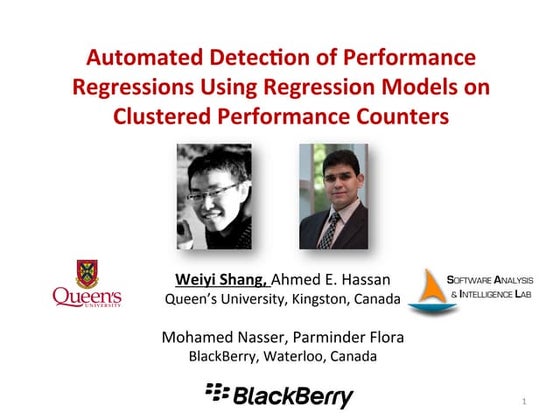 Automated Detection of Performance Regressions Using Regression Models on Clustered Performance Counters

Queen's UNIVERSITY

Weiyi Shang, Ahmed E. Hassan
Queen's University, Kingston, Canada

SOFTWARE ANALYSIS & INTELLIGENCE LAB

Mohamed Nasser, Parminder Flora
BlackBerry, Waterloo, Canada

BlackBerry

1